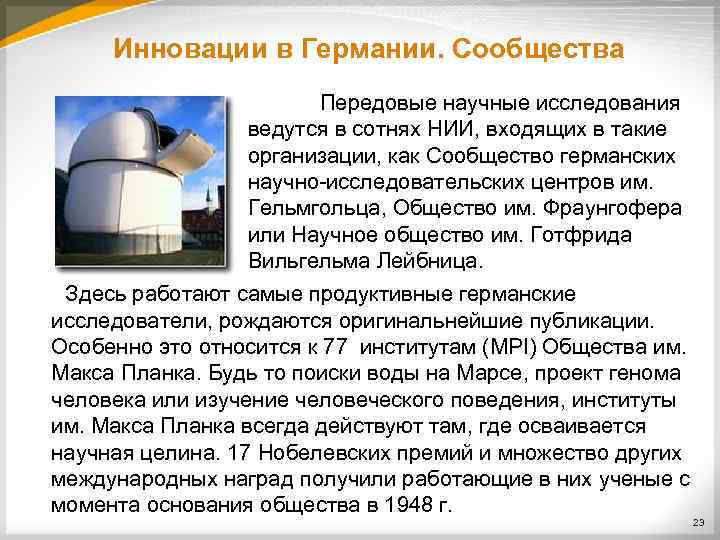 Инновации в Германии. Сообщества

Передовые научные исследования ведутся в сотнях НИИ, входящих в такие организации, как Сообщество германских научно-исследовательских центров им. Гельмгольца, Общество им. Фраунгофера или Научное общество им. Готфрида Вильгельма Лейбница.

Здесь работают самые продуктивные германские исследователи, рождаются оригинальнейшие публикации. Особенно это относится к 77 институтам (MPI) Общества им. Макса Планка. Будь то поиски воды на Марсе, проект генома человека или изучение человеческого поведения, институты им. Макса Планка всегда действуют там, где осваивается научная целина. 17 Нобелевских премий и множество других международных наград получили работающие в них ученые с момента основания общества в 1948 г.

23